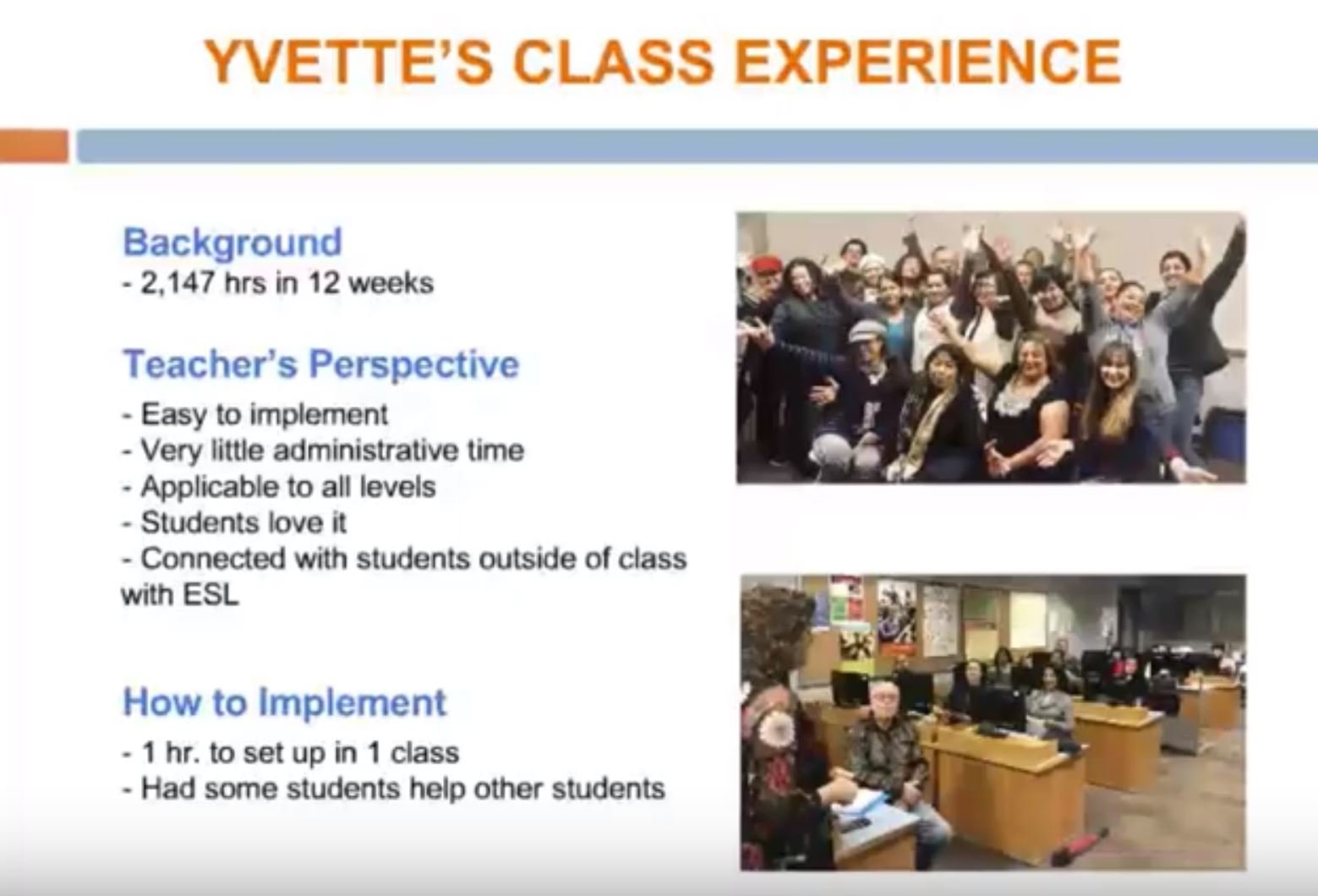 YVETTE'S CLASS EXPERIENCE

Background
- 2,147 hrs in 12 weeks

Teacher's Perspective
- Easy to implement
- Very little administrative time
- Applicable to all levels
- Students love it
- Connected with students outside of class with ESL

How to Implement
- 1 hr. to set up in 1 class
- Had some students help other students